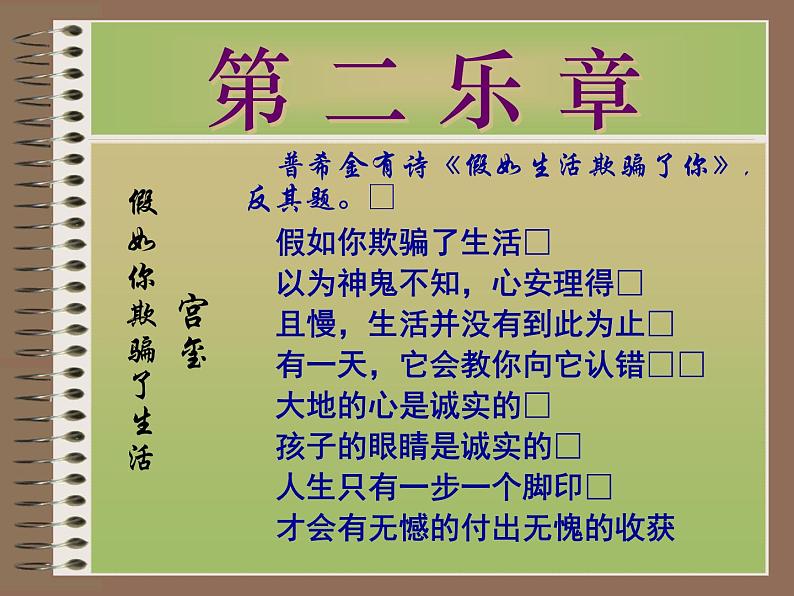 第二乐章

假如你欺骗了生活

宫玺

普希金有诗《假如生活欺骗了你》，反其题。□

假如你欺骗了生活□
以为神鬼不知，心安理得□
且慢，生活并没有到此为止□
有一天，它会教你向它认错□□
大地的心是诚实的□
孩子的眼睛是诚实的□
人生只有一步一个脚印□
才会有无憾的付出无愧的收获